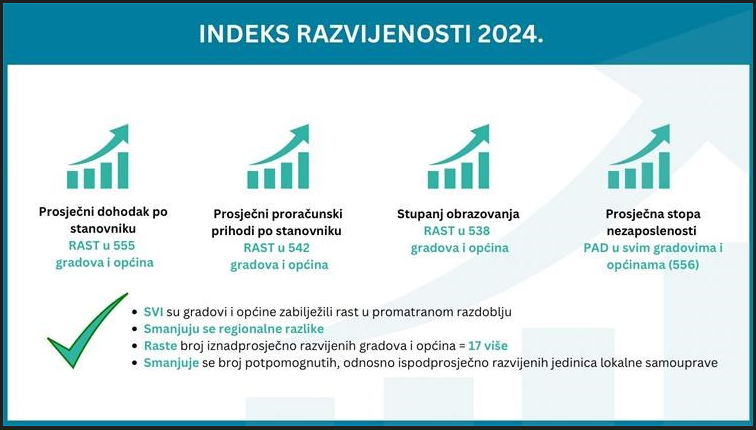 INDEKS RAZVIJENOSTI 2024.

Prosječni dohodak po stanovniku
RAST u 555 gradova i općina

Prosječni proračunski prihodi po stanovniku
RAST u 542 gradova i općina

Stupanj obrazovanja
RAST u 538 gradova i općina

Prosječna stopa nezaposlenosti
PAD u svim gradovima i općinama (556)

• SVI su gradovi i općine zabilježili rast u promatranom razdoblju
• Smanjuju se regionalne razlike
• Raste broj iznadprosječno razvijenih gradova i općina = 17 više
• Smanjuje se broj potpomognutih, odnosno ispodprosječno razvijenih jedinica lokalne samouprave